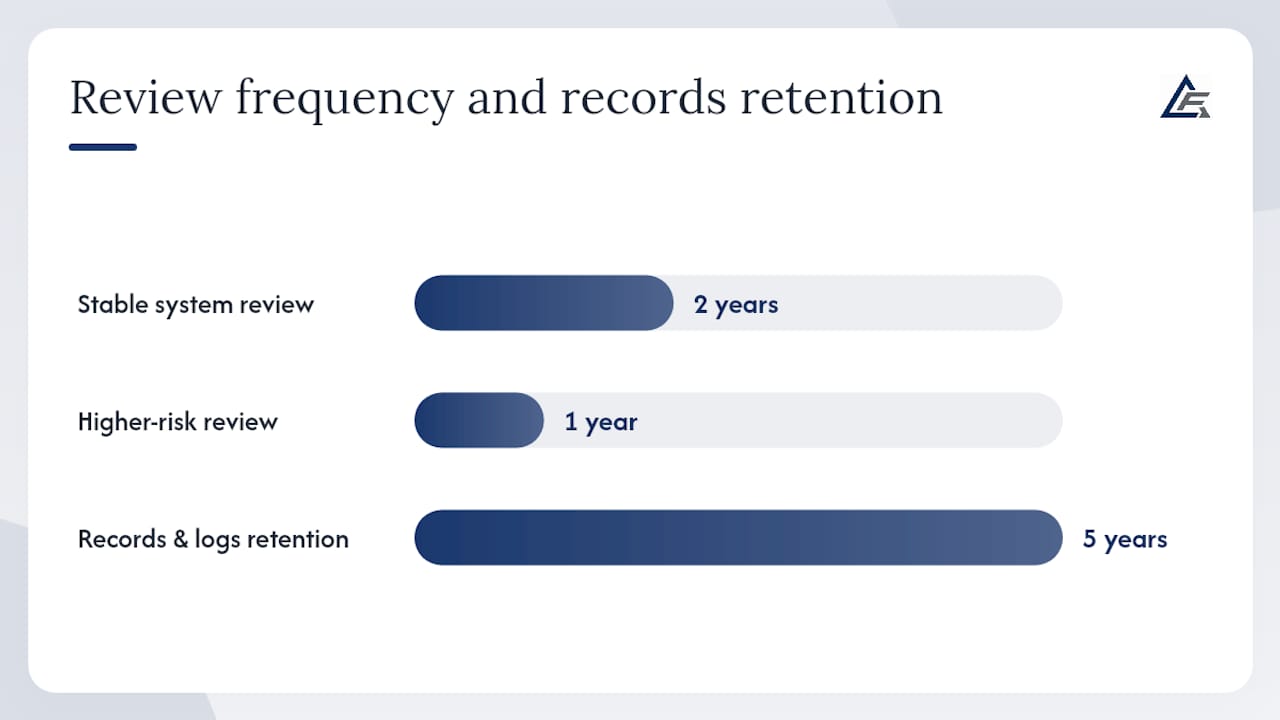 Review frequency and records retention

Stable system review
2 years

Higher-risk review
1 year

Records & logs retention
5 years